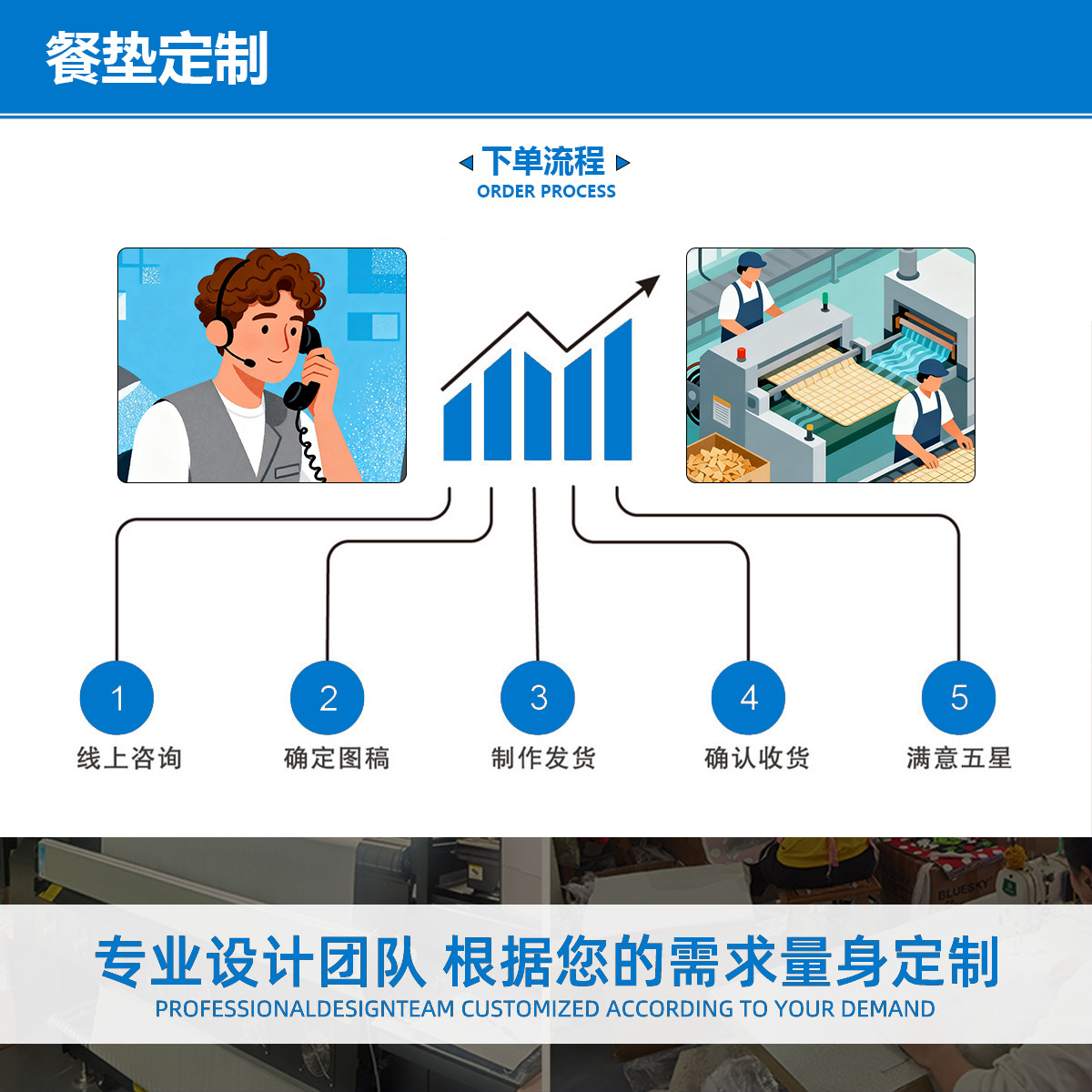 餐垫定制

下单流程
ORDER PROCESS

1
线上咨询

2
确定图稿

3
制作发货

4
确认收货

5
满意五星

BLUESKY

专业设计团队 根据您的需求量身定制
PROFESSIONALDESIGNTEAM CUSTOMIZED ACCORDING TO YOUR DEMAND